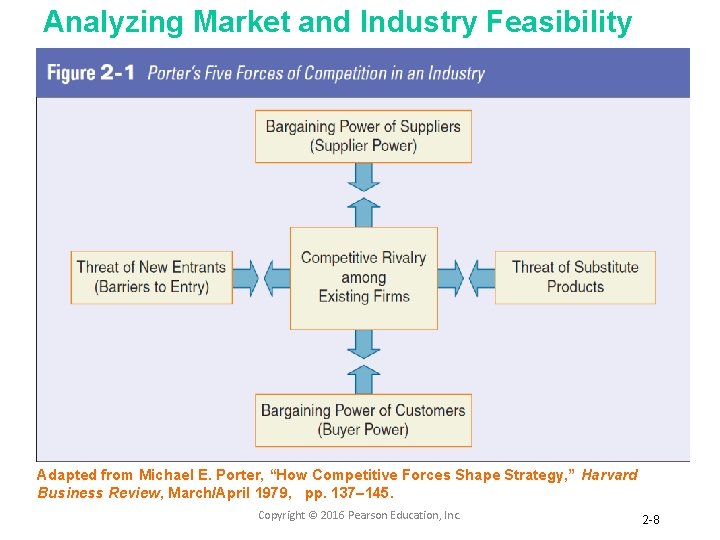 Analyzing Market and Industry Feasibility

Figure 2-1 Porter's Five Forces of Competition in an Industry

Bargaining Power of Suppliers (Supplier Power)

Threat of New Entrants (Barriers to Entry)

Competitive Rivalry among Existing Firms

Threat of Substitute Products

Bargaining Power of Customers (Buyer Power)

Adapted from Michael E. Porter, "How Competitive Forces Shape Strategy," Harvard Business Review, March/April 1979, pp. 137–145.

Copyright © 2016 Pearson Education, Inc.

2-8